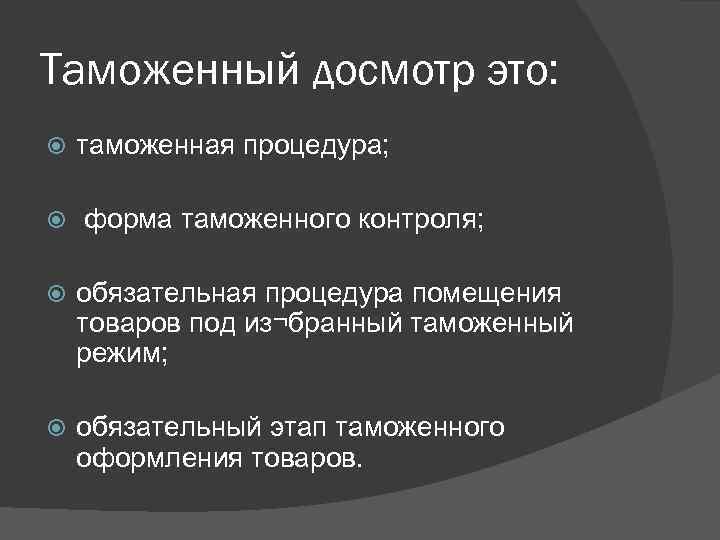 Таможенный досмотр это:

таможенная процедура;

форма таможенного контроля;

обязательная процедура помещения товаров под из¬бранный таможенный режим;

обязательный этап таможенного оформления товаров.